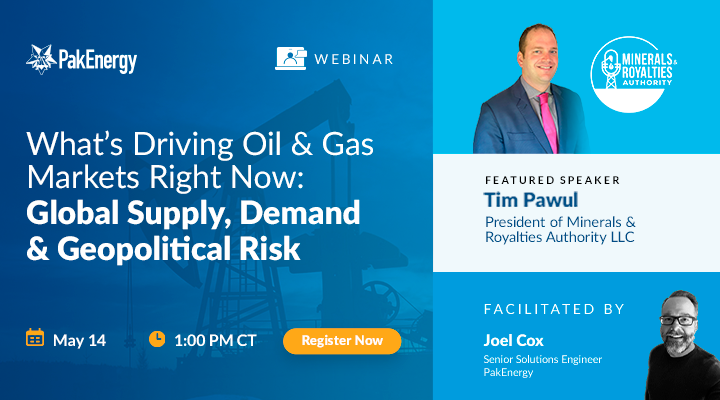 PakEnergy

WEBINAR

What's Driving Oil & Gas Markets Right Now: Global Supply, Demand & Geopolitical Risk

May 14

1:00 PM CT

Register Now

MINERALS & ROYALTIES AUTHORITY

FEATURED SPEAKER
Tim Pawul
President of Minerals & Royalties Authority LLC

FACILITATED BY
Joel Cox
Senior Solutions Engineer
PakEnergy